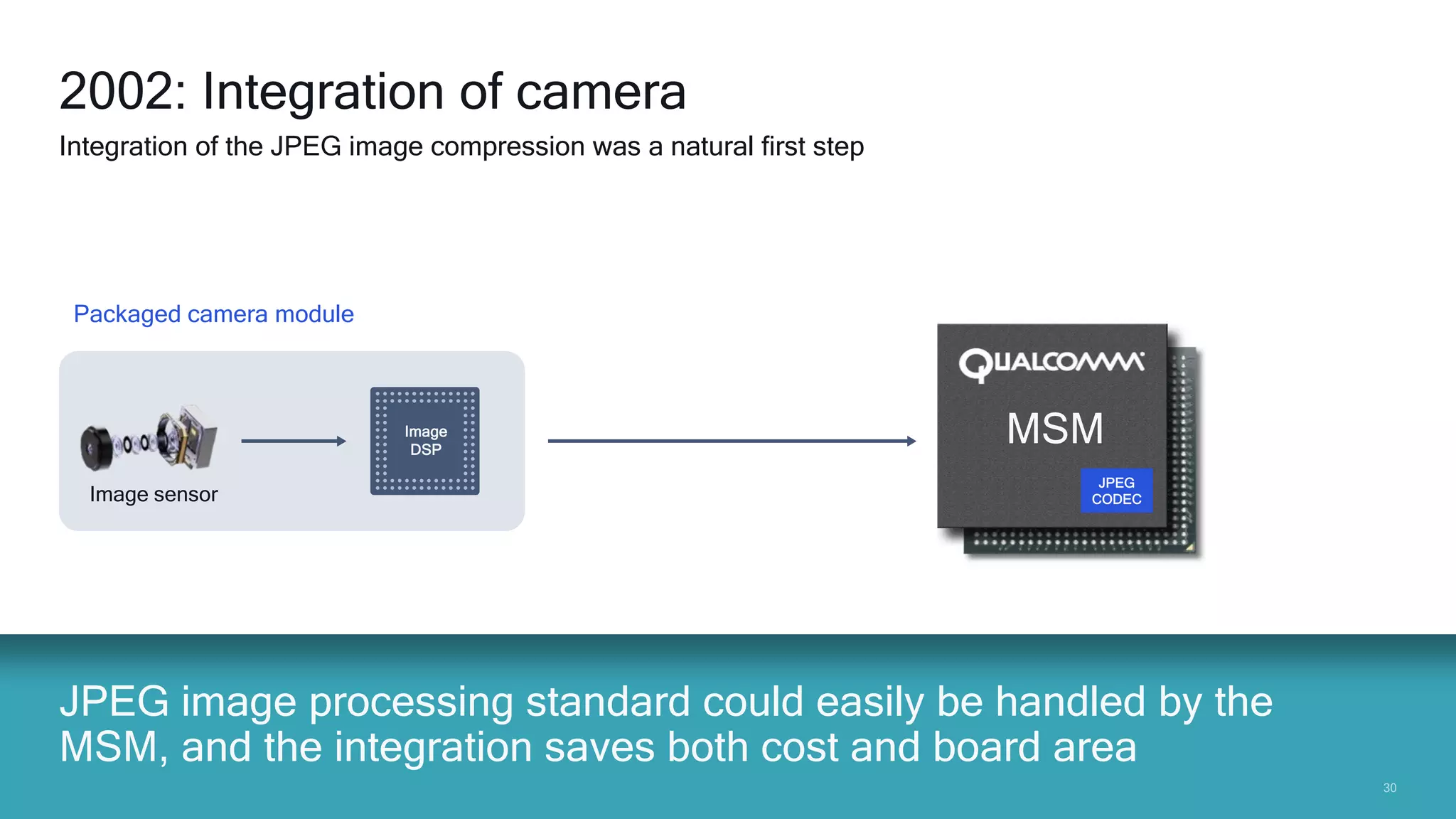 2002: Integration of camera

Integration of the JPEG image compression was a natural first step

Packaged camera module

Image sensor

Image DSP

QUALCOMM

MSM

JPEG CODEC

JPEG image processing standard could easily be handled by the MSM, and the integration saves both cost and board area

30